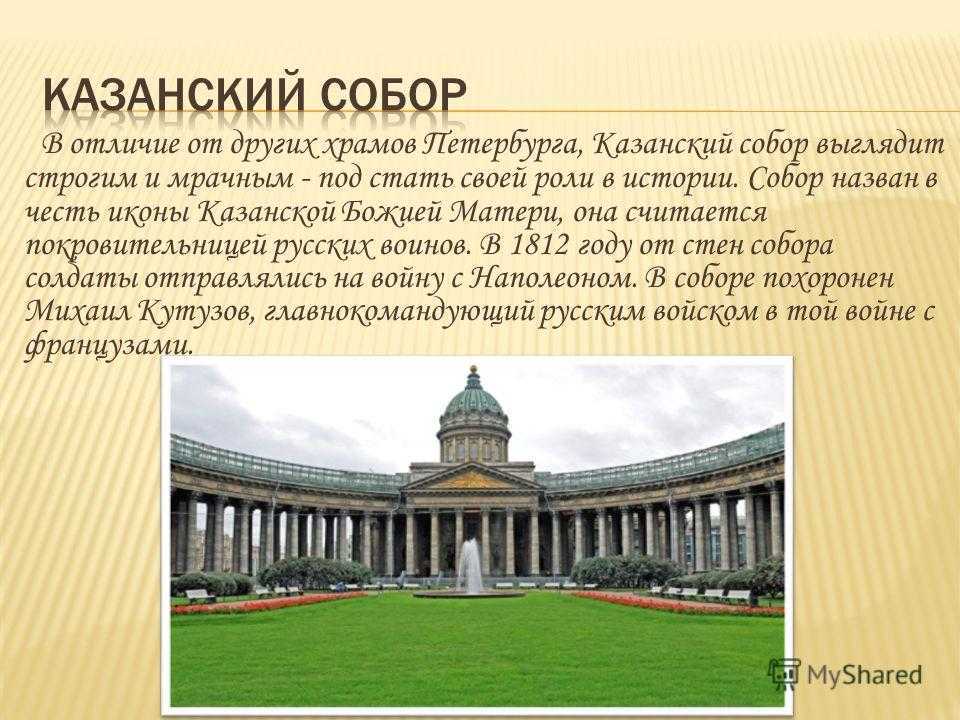 КАЗАНСКИЙ СОБОР

В отличие от других храмов Петербурга, Казанский собор выглядит строгим и мрачным - под стать своей роли в истории. Собор назван в честь иконы Казанской Божией Матери, она считается покровительницей русских воинов. В 1812 году от стен собора солдаты отправлялись на войну с Наполеоном. В соборе похоронен Михаил Кутузов, главнокомандующий русским войском в той войне с французами.

MyShared